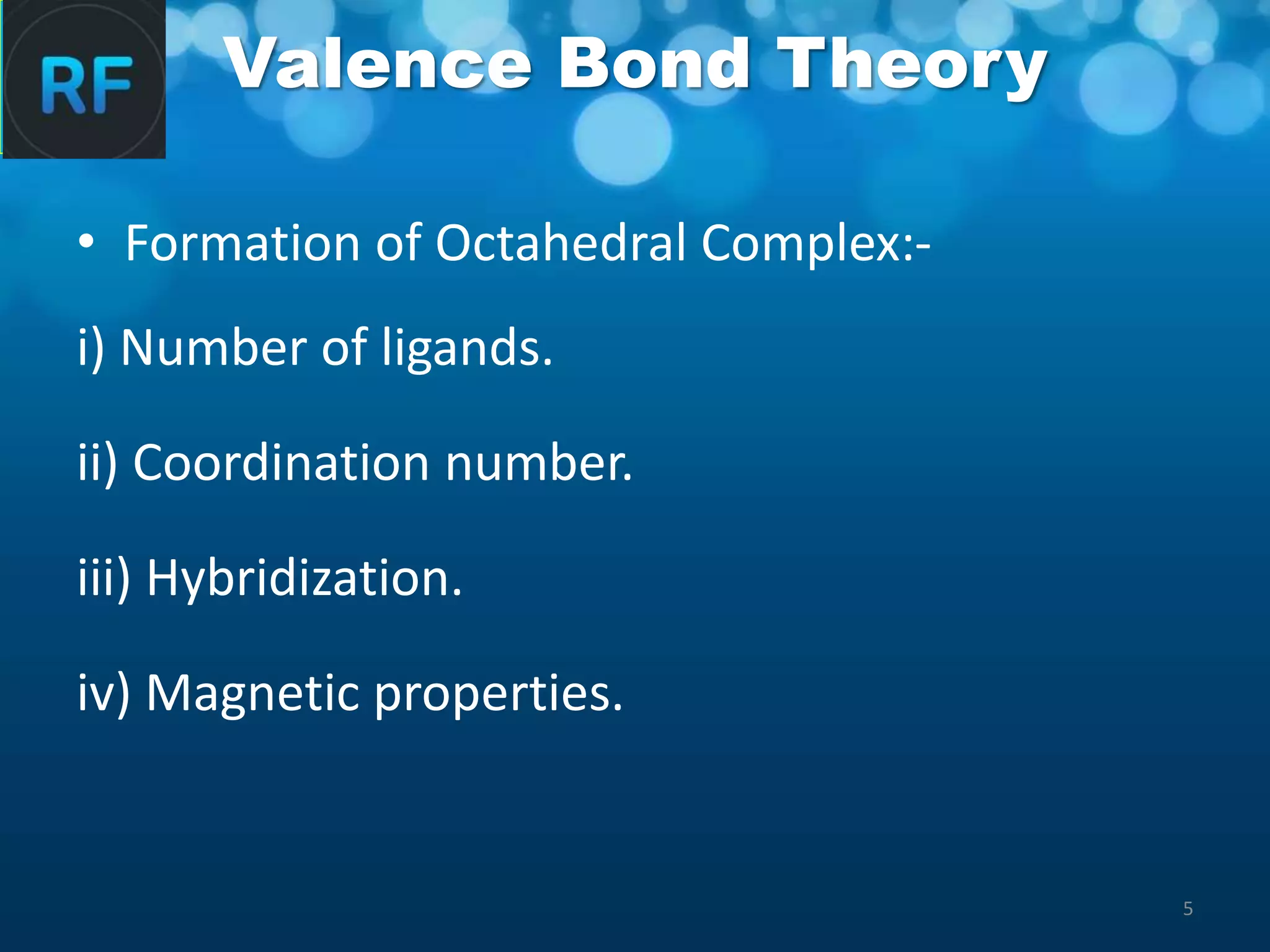 RF

Valence Bond Theory

• Formation of Octahedral Complex:-

i) Number of ligands.

ii) Coordination number.

iii) Hybridization.

iv) Magnetic properties.

5